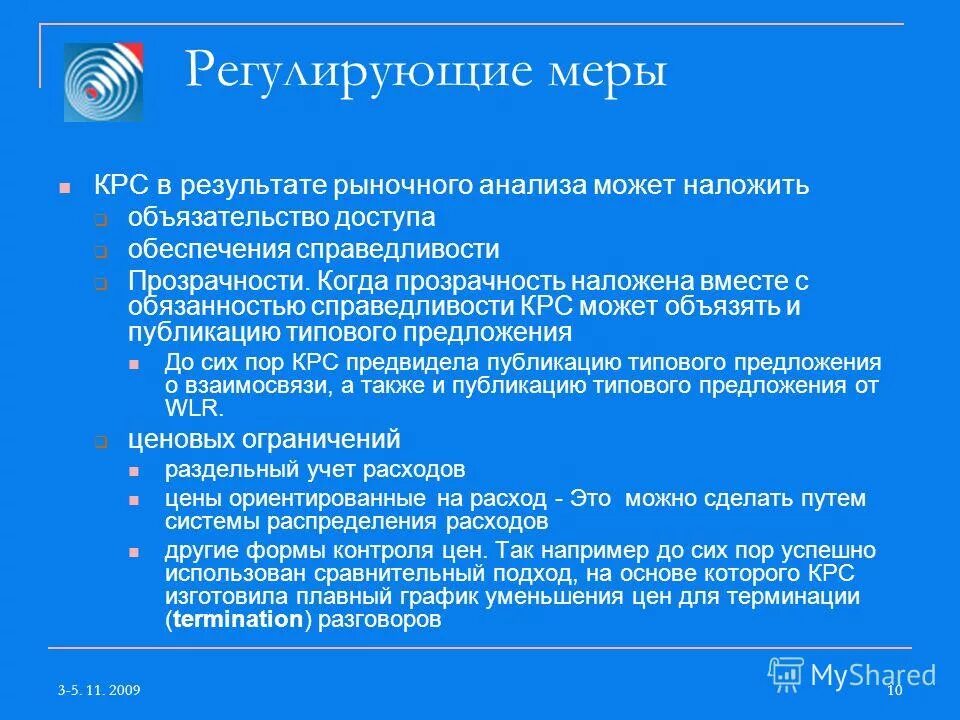 Регулирующие меры

КРС в результате рыночного анализа может наложить
объязательство доступа
обеспечения справедливости
Прозрачности. Когда прозрачность наложена вместе с обязанностью справедливости КРС может объязять и публикацию типового предложения
До сих пор КРС предвидела публикацию типового предложения о взаимосвязи, а также и публикацию типового предложения от WLR.
ценовых ограничений
раздельный учет расходов
цены ориентированные на расход - Это можно сделать путем системы распределения расходов
другие формы контроля цен. Так например до сих пор успешно использован сравнительный подход, на основе которого КРС изготовила плавный график уменьшения цен для терминации (termination) разговоров

3-5. 11. 2009

MyShared

10